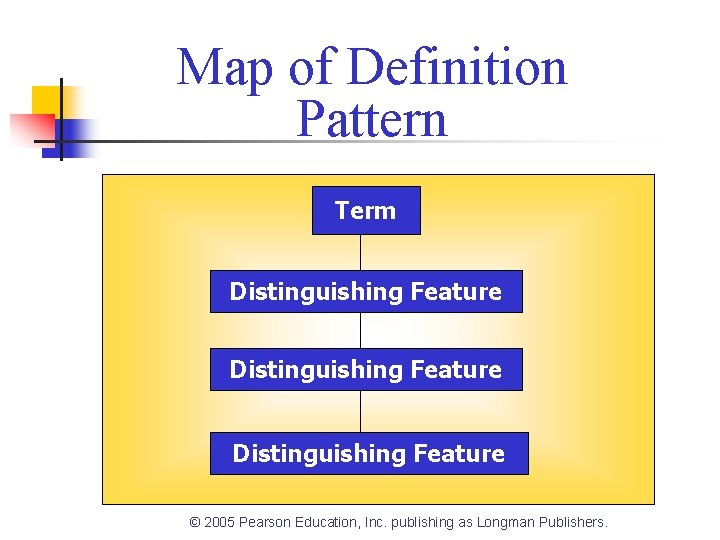 Map of Definition Pattern

Term

Distinguishing Feature

Distinguishing Feature

Distinguishing Feature

© 2005 Pearson Education, Inc. publishing as Longman Publishers.